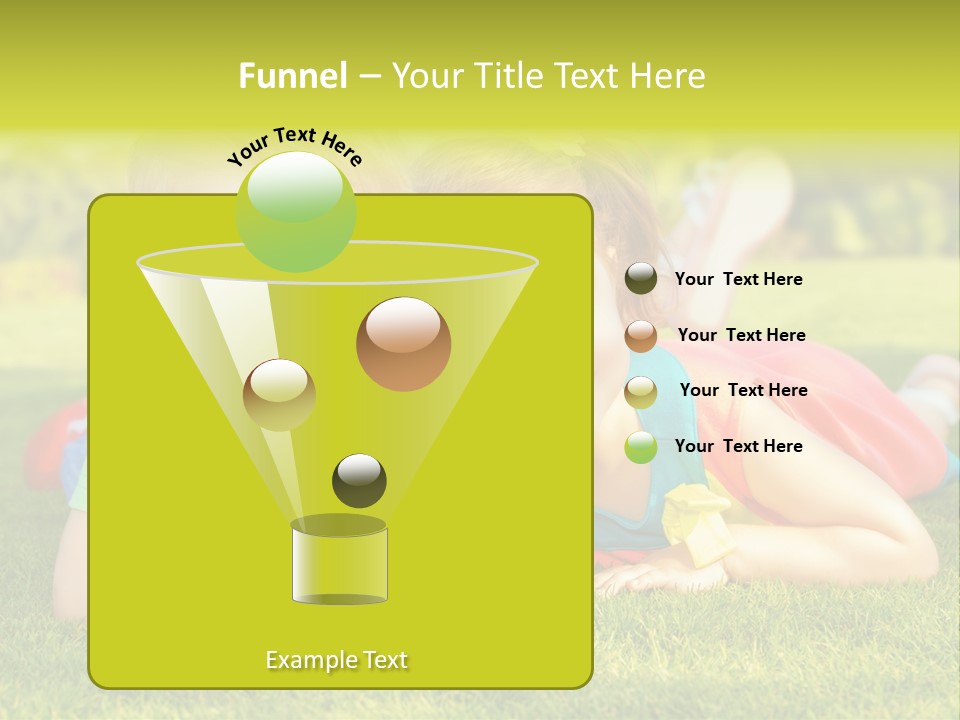 Funnel – Your Title Text Here

Your Text Here

Your  Text Here

Your  Text Here

Your  Text Here

Your  Text Here

Example Text